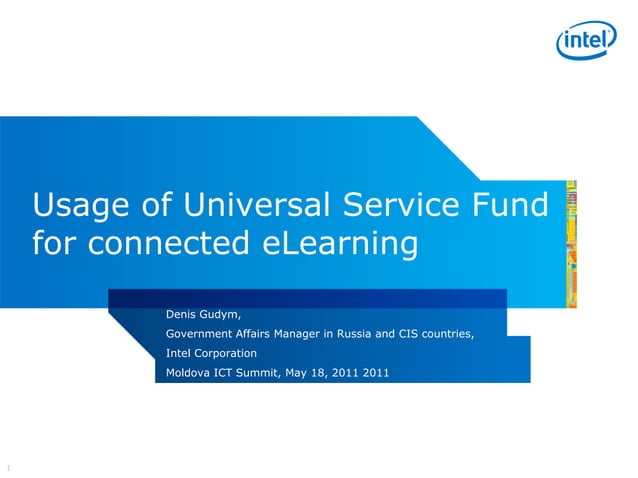 intel

Usage of Universal Service Fund for connected eLearning

Denis Gudym,
Government Affairs Manager in Russia and CIS countries,
Intel Corporation
Moldova ICT Summit, May 18, 2011 2011

1